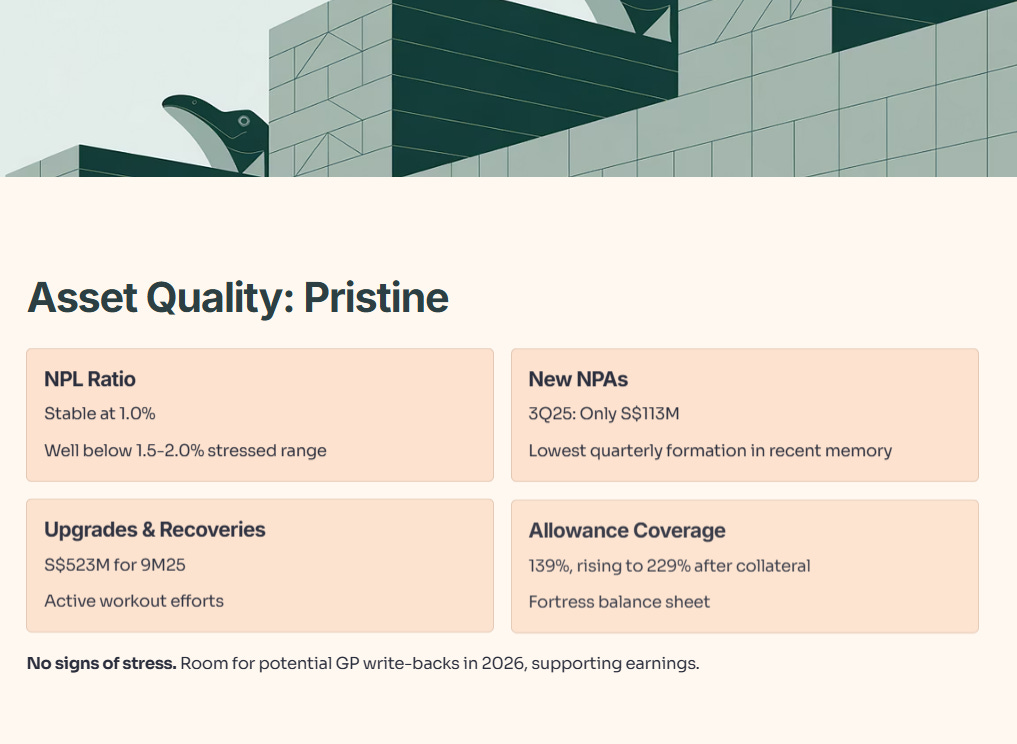 Asset Quality: Pristine

NPL Ratio

Stable at 1.0%

Well below 1.5-2.0% stressed range

New NPAs

3Q25: Only S$113M

Lowest quarterly formation in recent memory

Upgrades & Recoveries

S$523M for 9M25

Active workout efforts

Allowance Coverage

139%, rising to 229% after collateral

Fortress balance sheet

No signs of stress. Room for potential GP write-backs in 2026, supporting earnings.